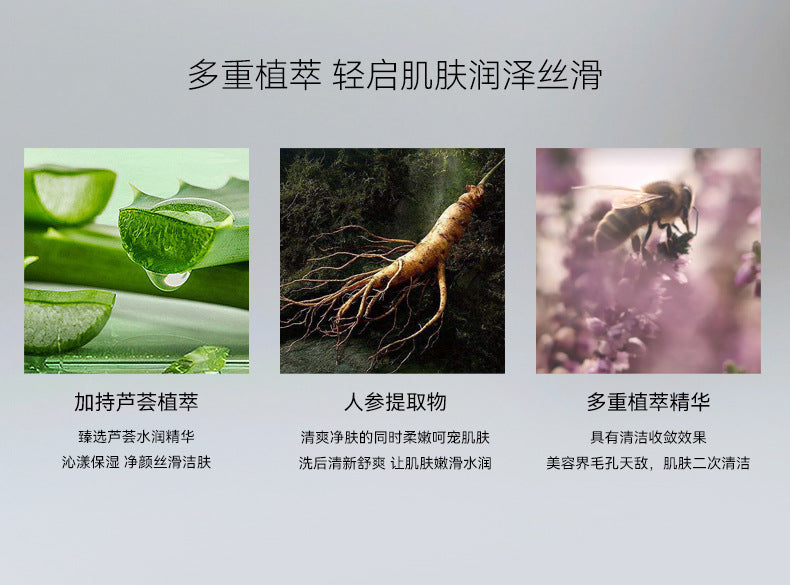 多重植萃 轻启肌肤润泽丝滑

加持芦荟植萃

臻选芦荟水润精华
沁漾保湿 净颜丝滑洁肤

人参提取物

清爽净肤的同时柔嫩呵宠肌肤
洗后清新舒爽 让肌肤嫩滑水润

多重植萃精华

具有清洁收敛效果
美容界毛孔天敌，肌肤二次清洁